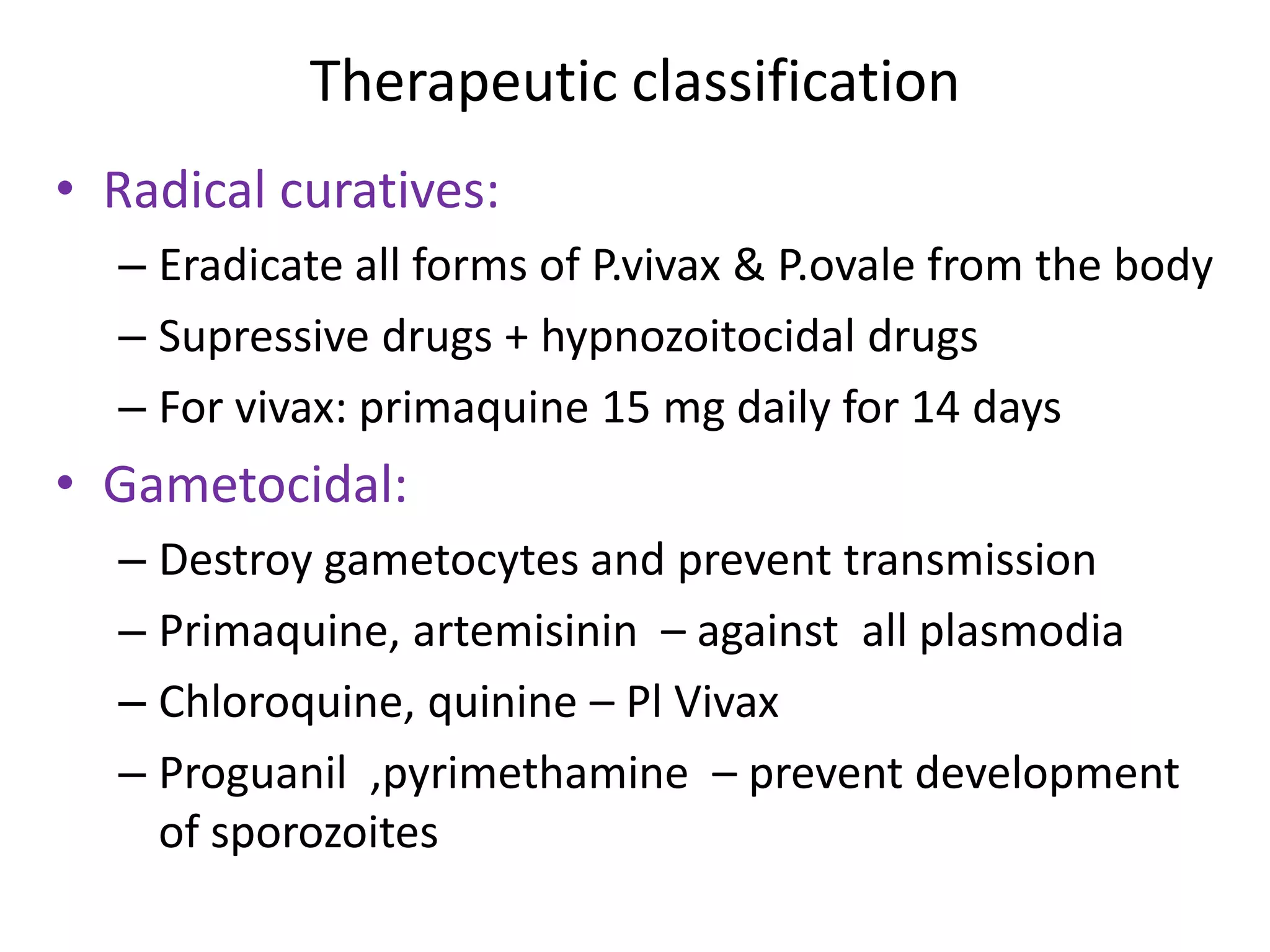 Therapeutic classification

• Radical curatives:

– Eradicate all forms of P.vivax & P.ovale from the body

– Supressive drugs + hypnozoitocidal drugs

– For vivax: primaquine 15 mg daily for 14 days

• Gametocidal:

– Destroy gametocytes and prevent transmission

– Primaquine, artemisinin – against all plasmodia

– Chloroquine, quinine – Pl Vivax

– Proguanil ,pyrimethamine – prevent development of sporozoites